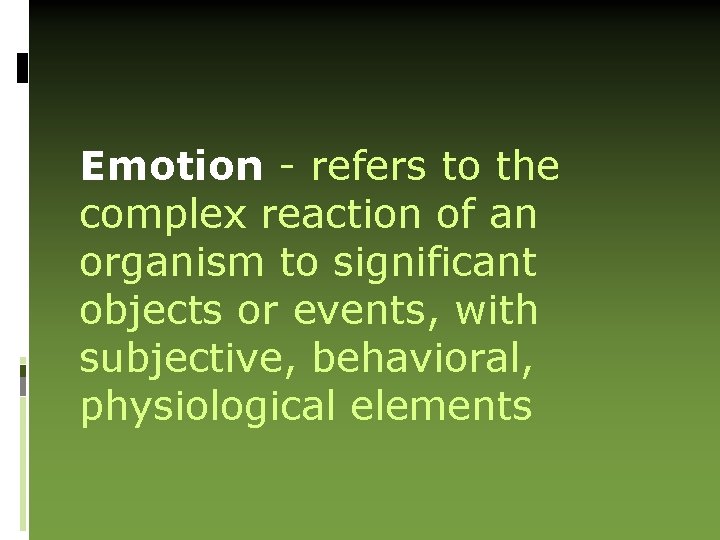 Emotion - refers to the complex reaction of an organism to significant objects or events, with subjective, behavioral, physiological elements